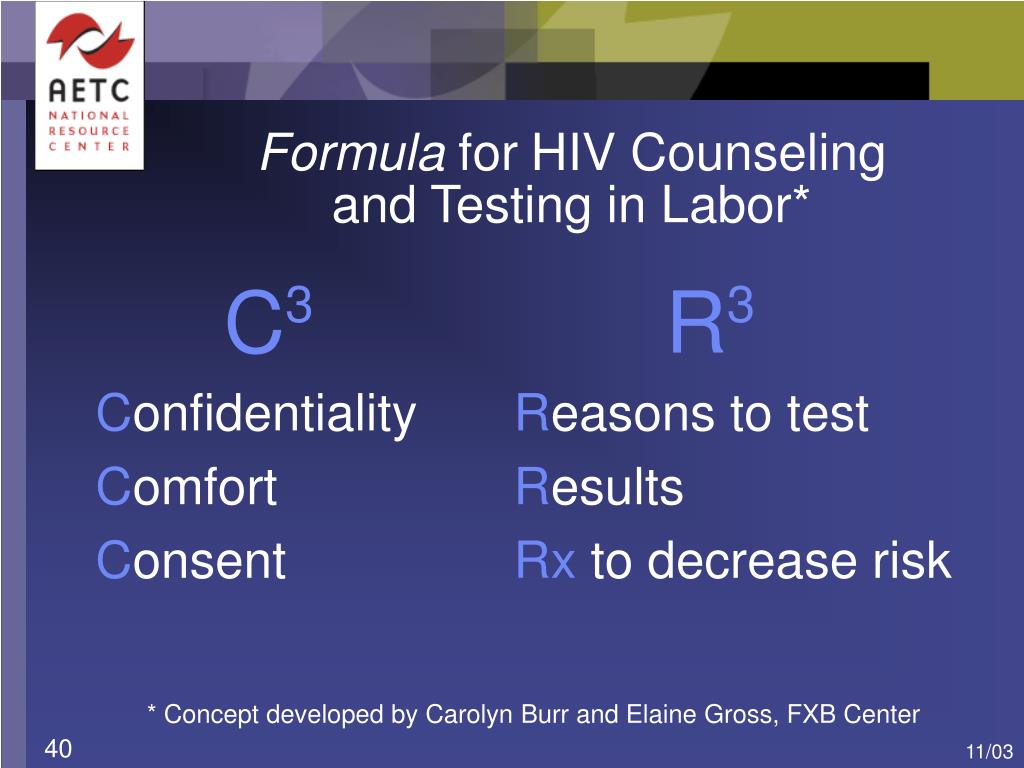 AETC NATIONAL RESOURCE CENTER

Formula for HIV Counseling and Testing in Labor*

$C^3$

Confidentiality
Comfort
Consent

$R^3$

Reasons to test
Results
Rx to decrease risk

* Concept developed by Carolyn Burr and Elaine Gross, FXB Center

40

11/03